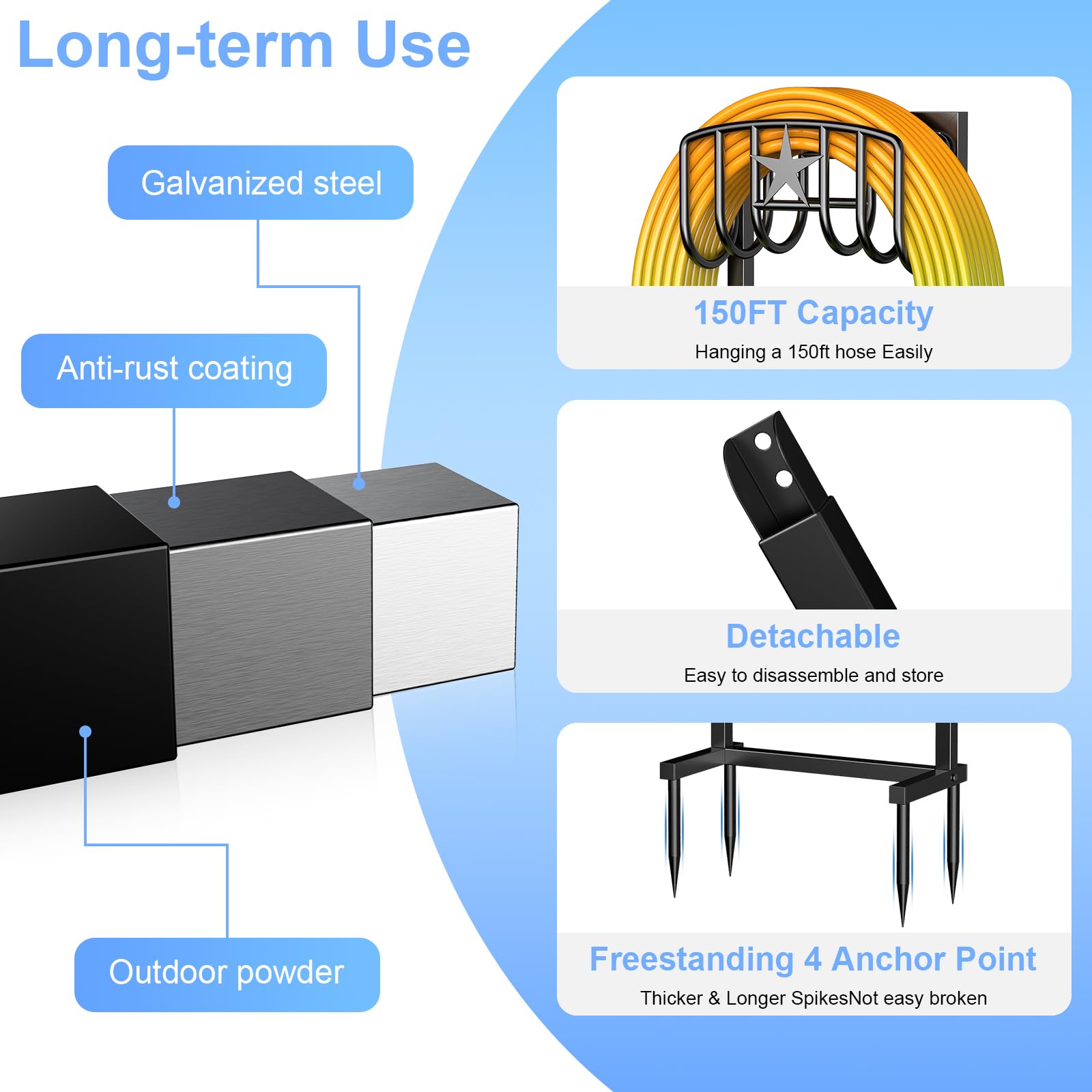 Long-term Use

Galvanized steel

Anti-rust coating

Outdoor powder

150FT Capacity
Hanging a 150ft hose Easily

Detachable
Easy to disassemble and store

Freestanding 4 Anchor Point
Thicker & Longer SpikesNot easy broken